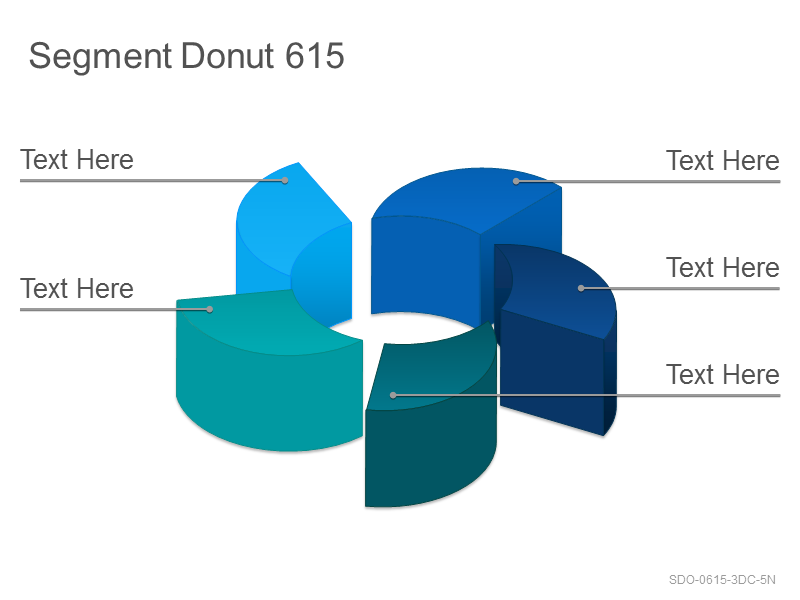 Segment Donut 615

Text Here

Text Here

Text Here

Text Here

Text Here

SDO-0615-3DC-5N